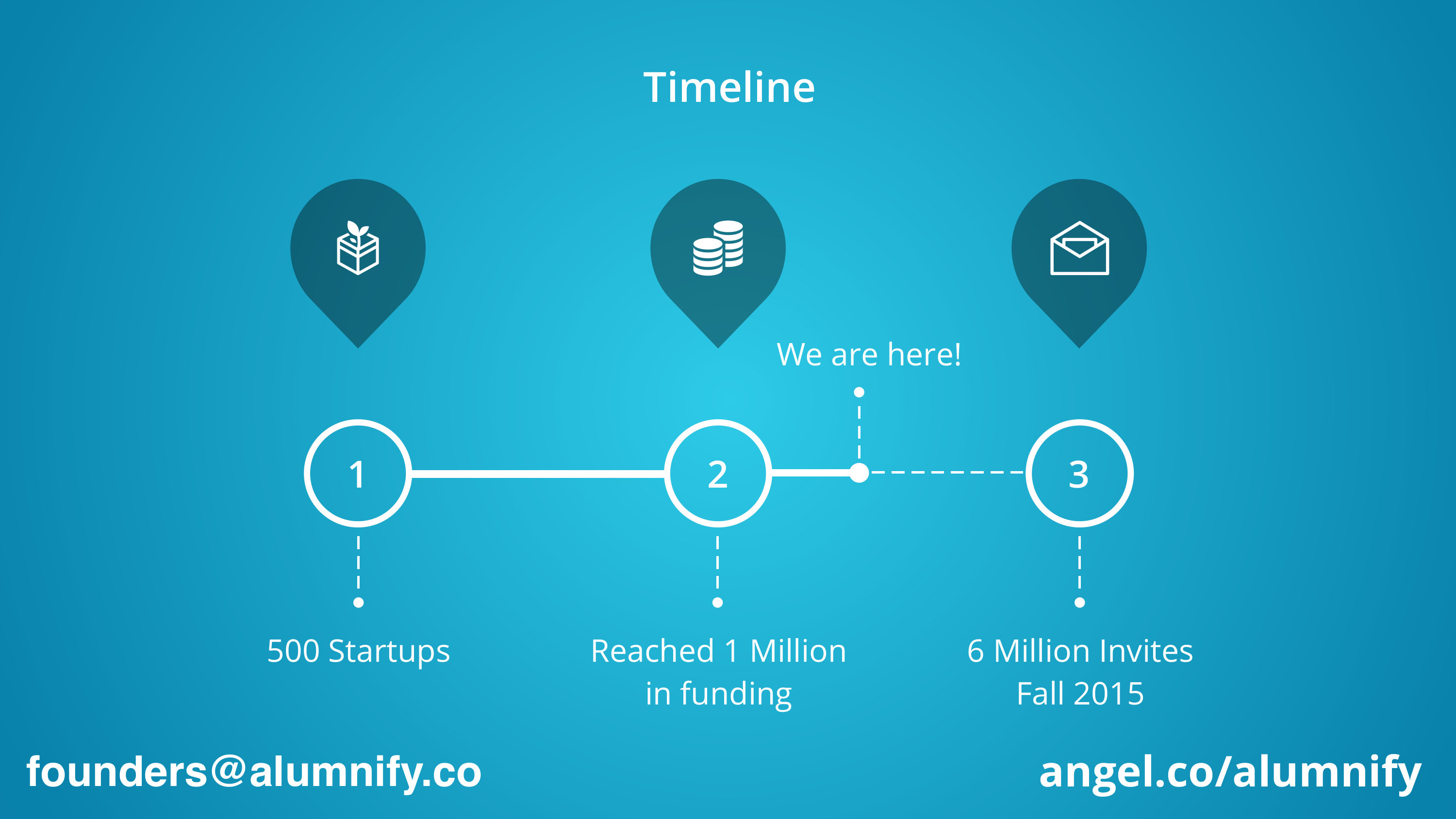 Timeline

We are here!

1

2

3

500 Startups

Reached 1 Million in funding

6 Million Invites Fall 2015

founders@alumnify.co

angel.co/alumnify